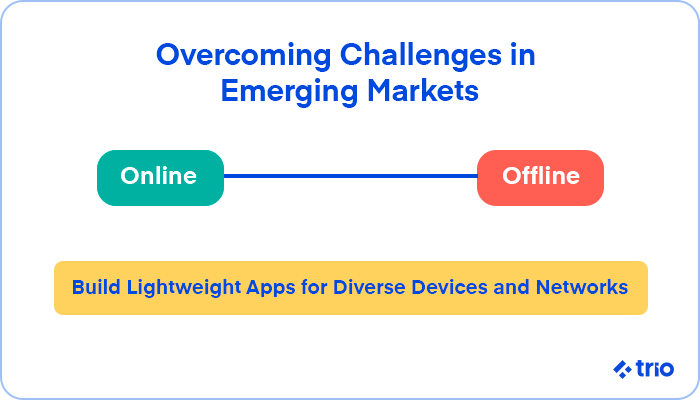 Overcoming Challenges in Emerging Markets

Online

Offline

Build Lightweight Apps for Diverse Devices and Networks

trio